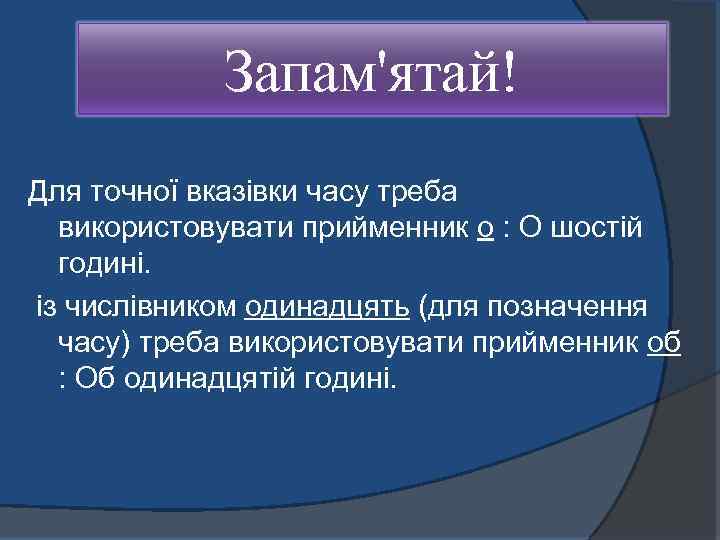 Запам'ятай!

Для точної вказівки часу треба використовувати прийменник о : О шостій годині.

із числівником одинадцять (для позначення часу) треба використовувати прийменник об : Об одинадцятій годині.